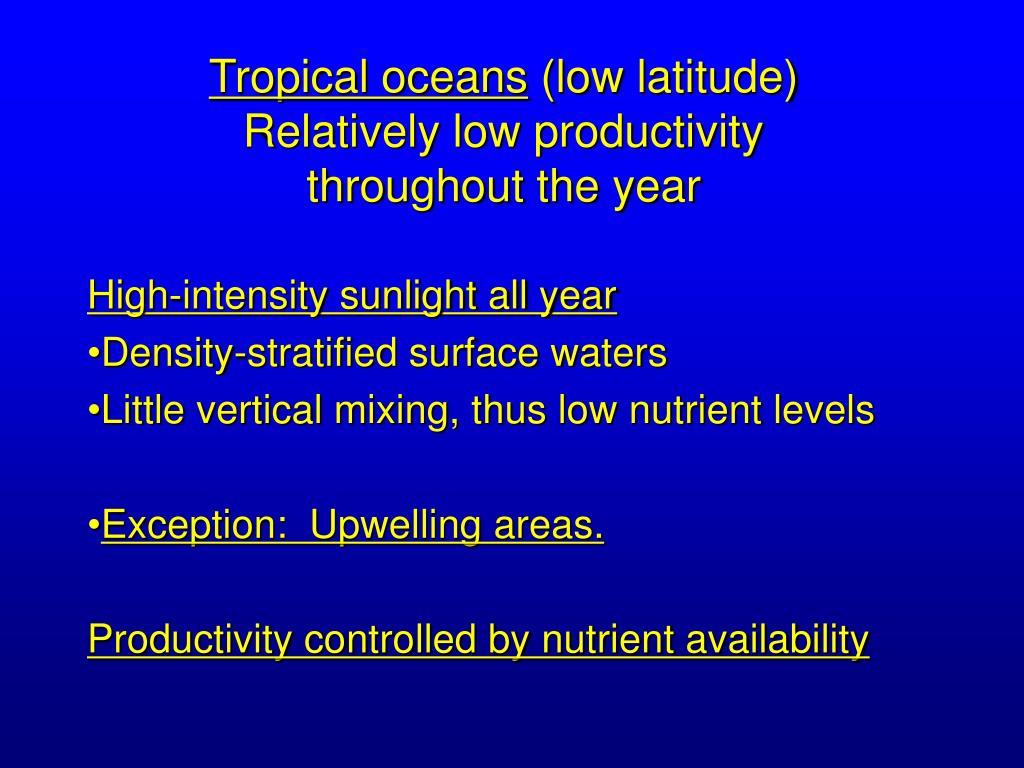 Tropical oceans (low latitude)
Relatively low productivity throughout the year

High-intensity sunlight all year
•Density-stratified surface waters
•Little vertical mixing, thus low nutrient levels

•Exception: Upwelling areas.

Productivity controlled by nutrient availability